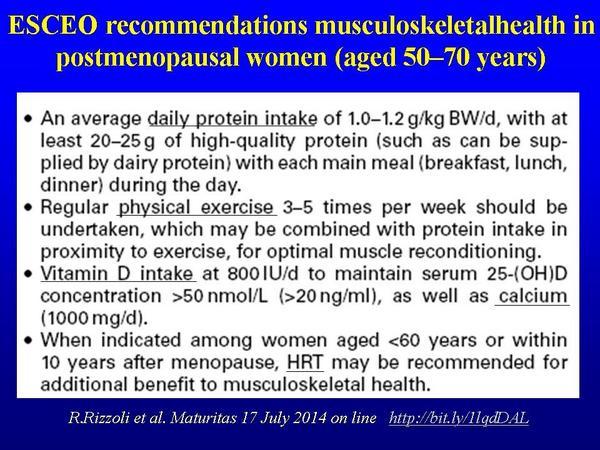 ESCEO recommendations musculoskeletalhealth in postmenopausal women (aged 50–70 years)

• An average daily protein intake of 1.0–1.2 g/kg BW/d, with at least 20–25 g of high-quality protein (such as can be supplied by dairy protein) with each main meal (breakfast, lunch, dinner) during the day.
• Regular physical exercise 3–5 times per week should be undertaken, which may be combined with protein intake in proximity to exercise, for optimal muscle reconditioning.
• Vitamin D intake at 800 IU/d to maintain serum 25-(OH)D concentration >50 nmol/L (>20 ng/ml), as well as calcium (1000 mg/d).
• When indicated among women aged <60 years or within 10 years after menopause, HRT may be recommended for additional benefit to musculoskeletal health.

R.Rizzoli et al. Maturitas 17 July 2014 on line http://bit.ly/1lqdDAL